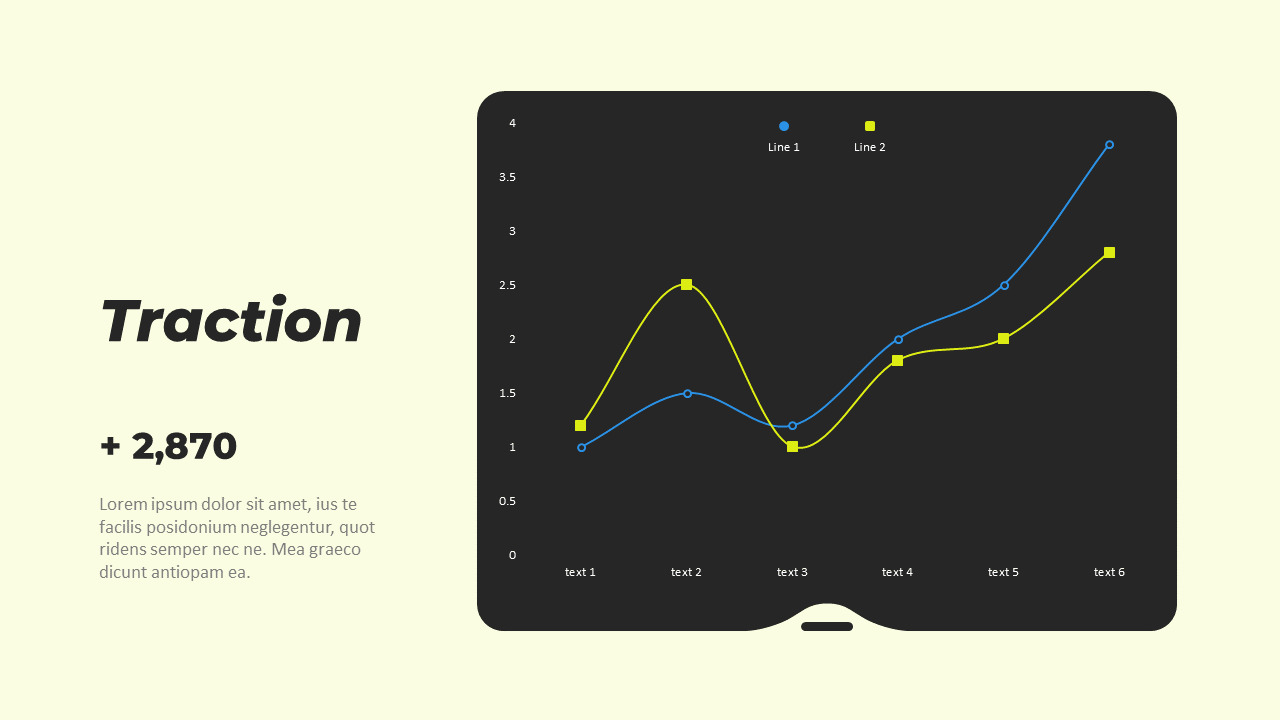 Traction

+ 2,870

Lorem ipsum dolor sit amet, ius te facilis posidonium neglegentur, quot ridens semper nec ne. Mea graeco dicunt antiopam ea.

Line 1
Line 2

4
3.5
3
2.5
2
1.5
1
0.5
0

text 1
text 2
text 3
text 4
text 5
text 6